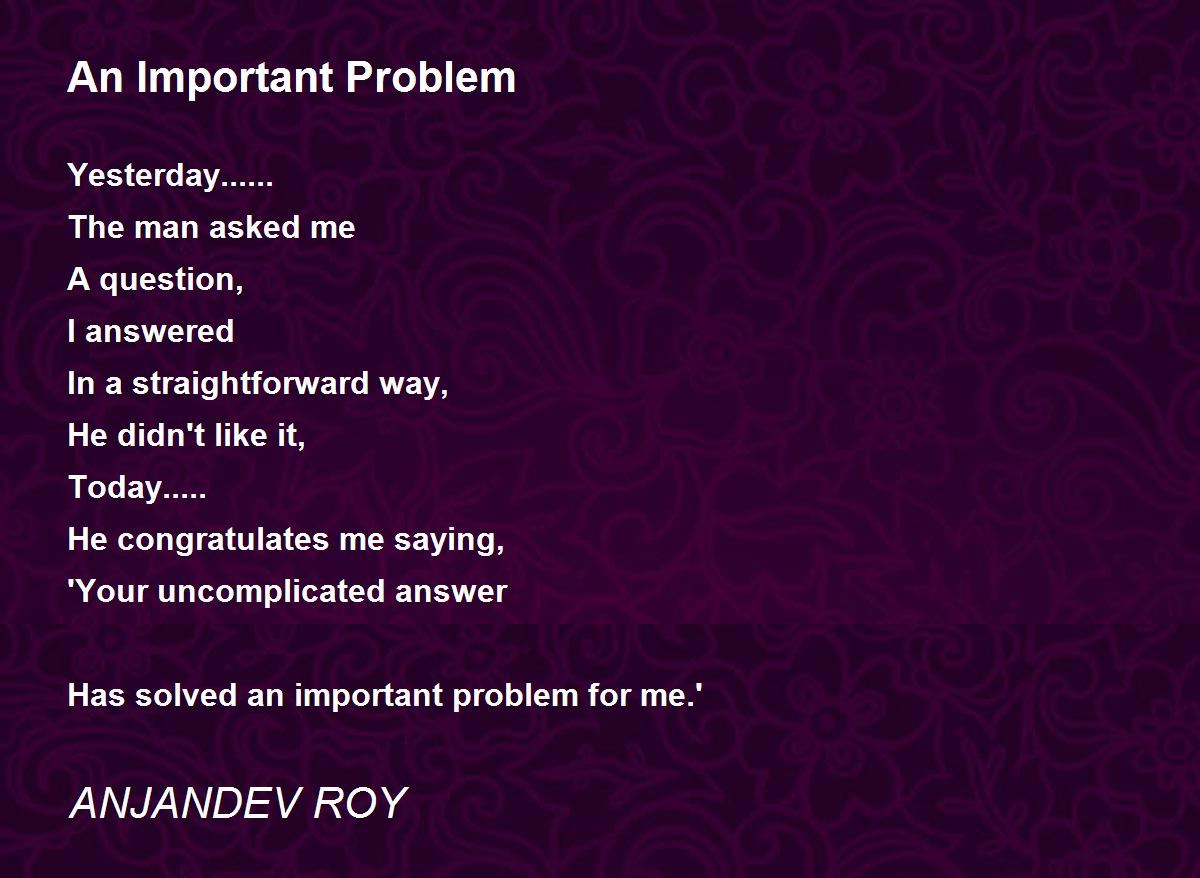 An Important Problem

Yesterday......
The man asked me
A question,
I answered
In a straightforward way,
He didn't like it,
Today.....
He congratulates me saying,
'Your uncomplicated answer

Has solved an important problem for me.'

ANJANDEV ROY